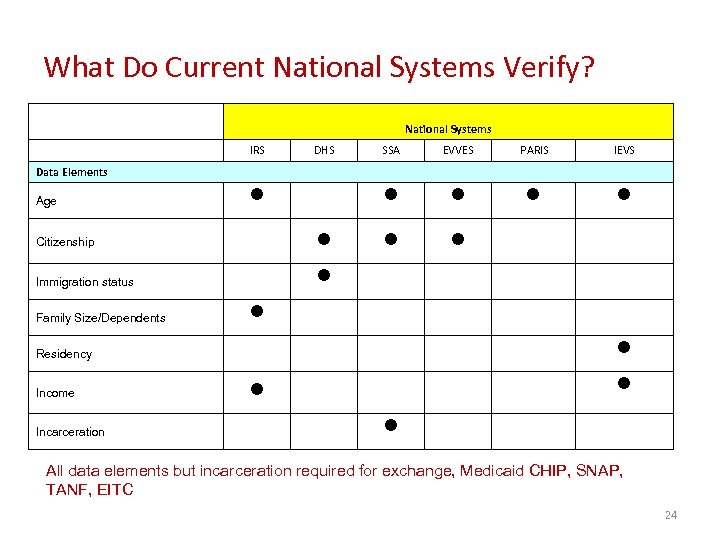 What Do Current National Systems Verify?

| | National Systems | | | | | |
|---|---|---|---|---|---|---|
| | IRS | DHS | SSA | EVVES | PARIS | IEVS |
| Data Elements | | | | | | |
| Age | ● | | ● | ● | ● | ● |
| Citizenship | | ● | ● | ● | | |
| Immigration status | | ● | | | | |
| Family Size/Dependents | ● | | | | | |
| Residency | | | | | | ● |
| Income | ● | | | | | ● |
| Incarceration | | | ● | | | |

All data elements but incarceration required for exchange, Medicaid CHIP, SNAP, TANF, EITC

24